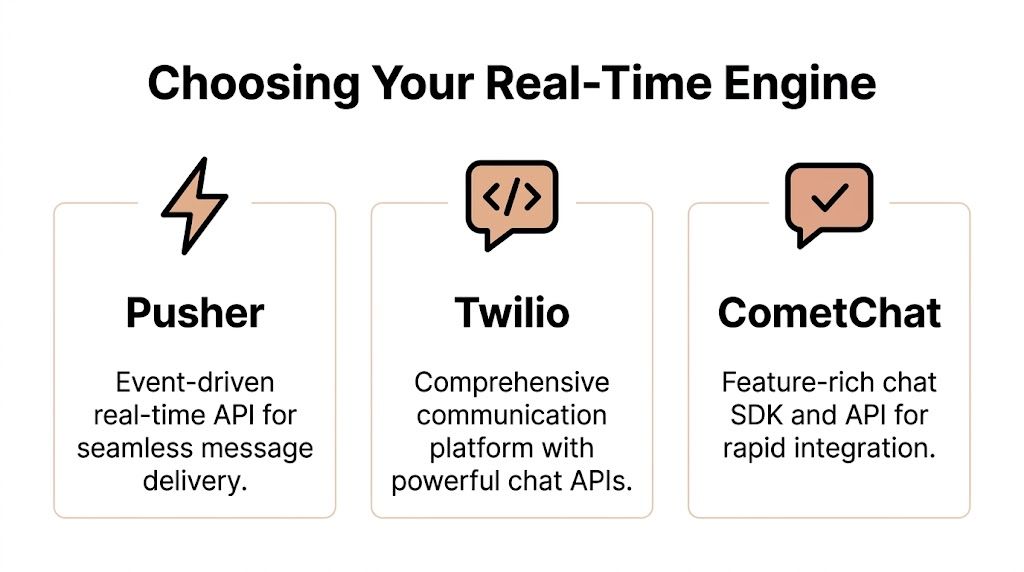 Choosing Your Real-Time Engine

</>

Pusher

Event-driven real-time API for seamless message delivery.

Twilio

Comprehensive communication platform with powerful chat APIs.

CometChat

Feature-rich chat SDK and API for rapid integration.